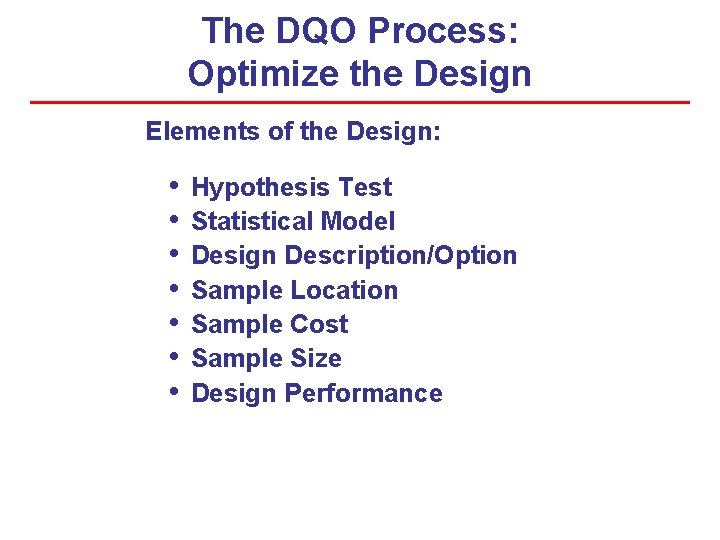 The DQO Process:
Optimize the Design

Elements of the Design:

• Hypothesis Test
• Statistical Model
• Design Description/Option
• Sample Location
• Sample Cost
• Sample Size
• Design Performance